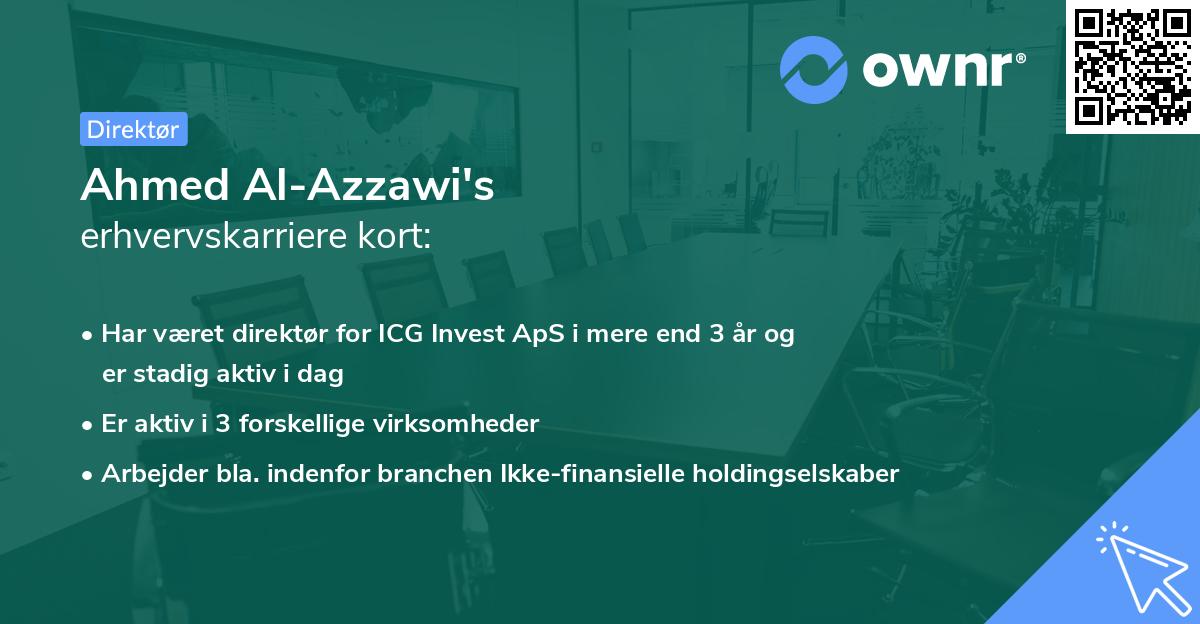 ownr®

Direktør

Ahmed Al-Azzawi's
erhvervskarriere kort:

• Har været direktør for ICG Invest ApS i mere end 3 år og er stadig aktiv i dag

• Er aktiv i 3 forskellige virksomheder

• Arbejder bla. indenfor branchen Ikke-finansielle holdingselskaber